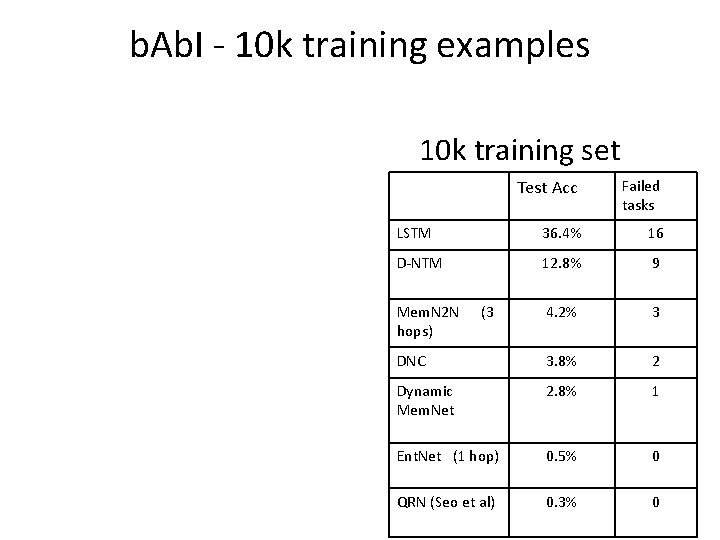 bAbI - 10k training examples

10k training set

| | Test Acc | Failed tasks |
|---|---|---|
| LSTM | 36.4% | 16 |
| D-NTM | 12.8% | 9 |
| MemN2N (3 hops) | 4.2% | 3 |
| DNC | 3.8% | 2 |
| Dynamic MemNet | 2.8% | 1 |
| EntNet (1 hop) | 0.5% | 0 |
| QRN (Seo et al) | 0.3% | 0 |